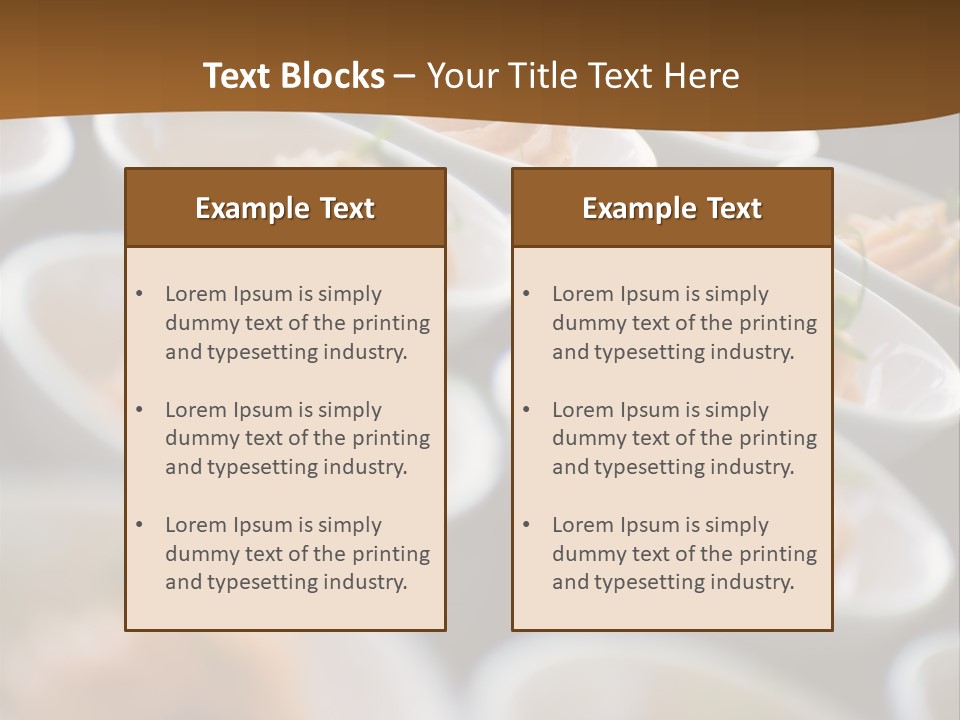 Text Blocks – Your Title Text Here

Example Text

• Lorem Ipsum is simply dummy text of the printing and typesetting industry.

• Lorem Ipsum is simply dummy text of the printing and typesetting industry.

• Lorem Ipsum is simply dummy text of the printing and typesetting industry.

Example Text

• Lorem Ipsum is simply dummy text of the printing and typesetting industry.

• Lorem Ipsum is simply dummy text of the printing and typesetting industry.

• Lorem Ipsum is simply dummy text of the printing and typesetting industry.